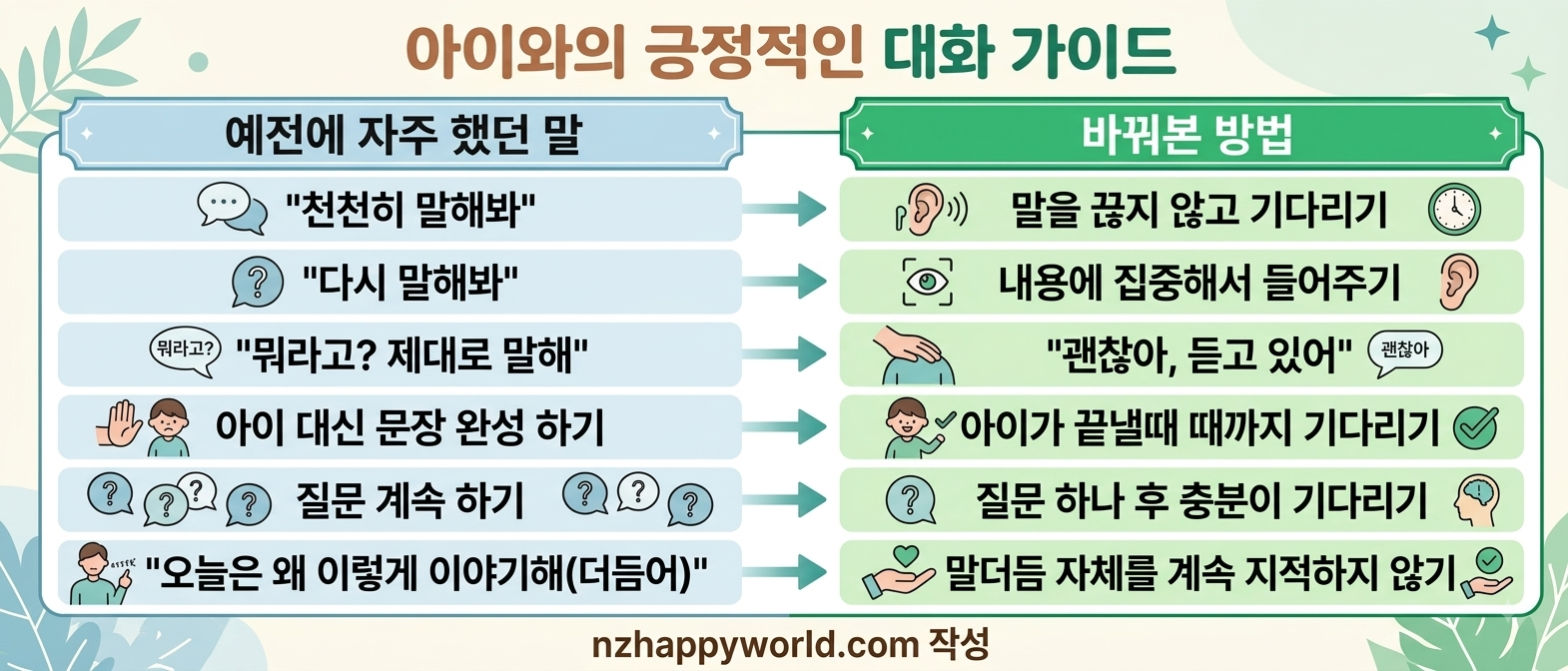 아이와의 긍정적인 대화 가이드

| 예전에 자주 했던 말 | 바꿔본 방법 |
|---|---|
| "천천히 말해봐" | 말을 끊지 않고 기다리기 |
| "다시 말해봐" | 내용에 집중해서 들어주기 |
| 뭐라고? "뭐라고? 제대로 말해" | "괜찮아, 듣고 있어" 괜찮아 |
| 아이 대신 문장 완성 하기 | 아이가 끝낼때 때까지 기다리기 |
| 질문 계속 하기 | 질문 하나 후 충분이 기다리기 |
| "오늘은 왜 이렇게 이야기해(더듬어)" | 말더듬 자체를 계속 지적하지 않기 |

nzhappyworld.com 작성